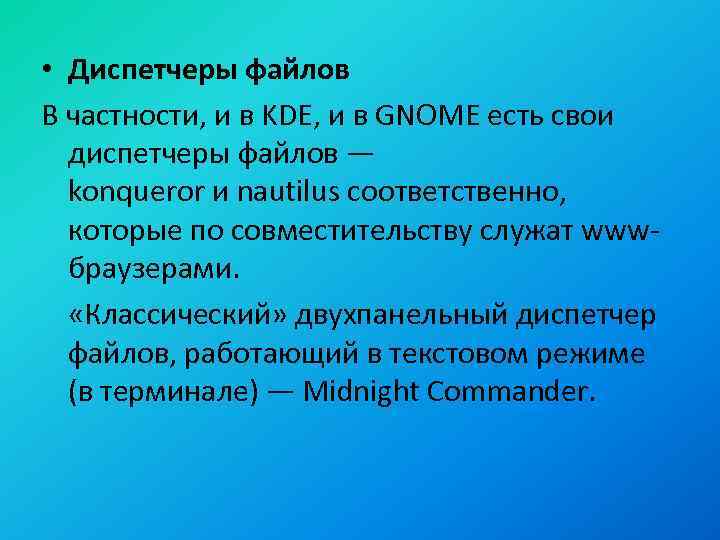 • Диспетчеры файлов

В частности, и в KDE, и в GNOME есть свои диспетчеры файлов — konqueror и nautilus соответственно, которые по совместительству служат www-браузерами.

«Классический» двухпанельный диспетчер файлов, работающий в текстовом режиме (в терминале) — Midnight Commander.